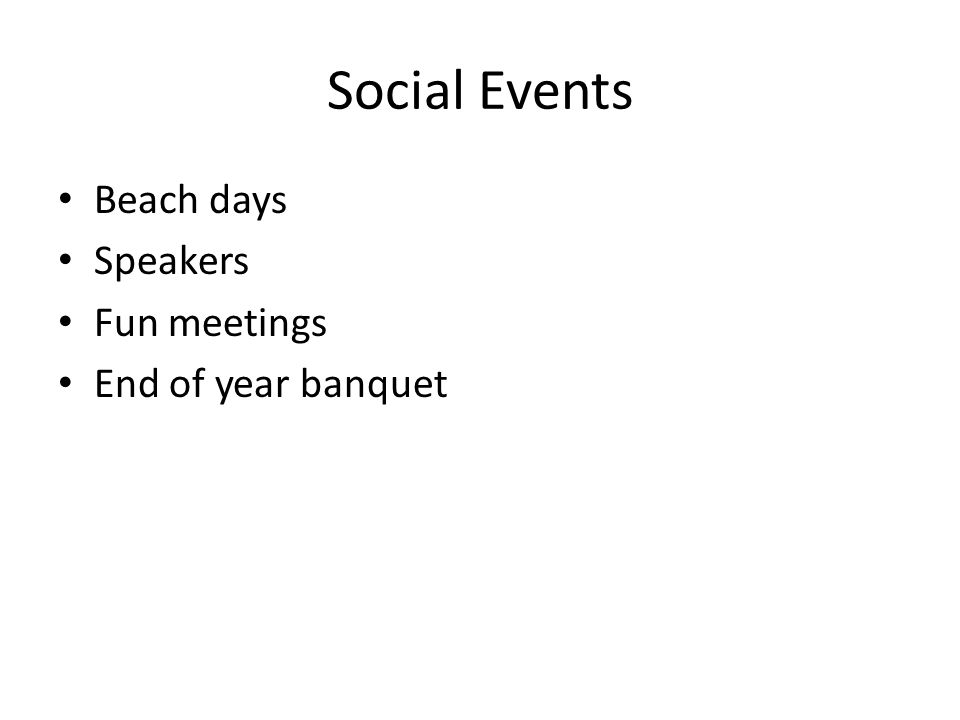 Social Events

• Beach days
• Speakers
• Fun meetings
• End of year banquet